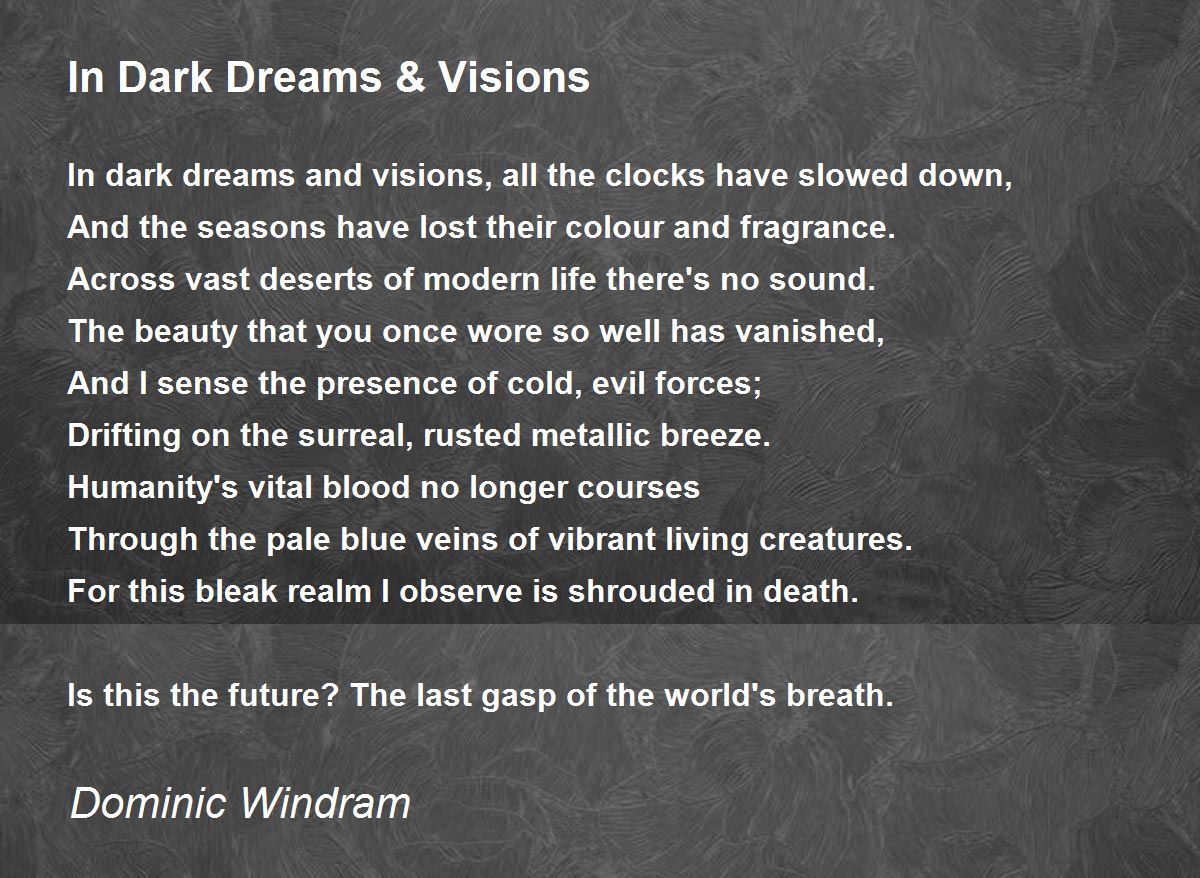 In Dark Dreams & Visions

In dark dreams and visions, all the clocks have slowed down,
And the seasons have lost their colour and fragrance.
Across vast deserts of modern life there's no sound.
The beauty that you once wore so well has vanished,
And I sense the presence of cold, evil forces;
Drifting on the surreal, rusted metallic breeze.
Humanity's vital blood no longer courses
Through the pale blue veins of vibrant living creatures.
For this bleak realm I observe is shrouded in death.

Is this the future? The last gasp of the world's breath.

Dominic Windram